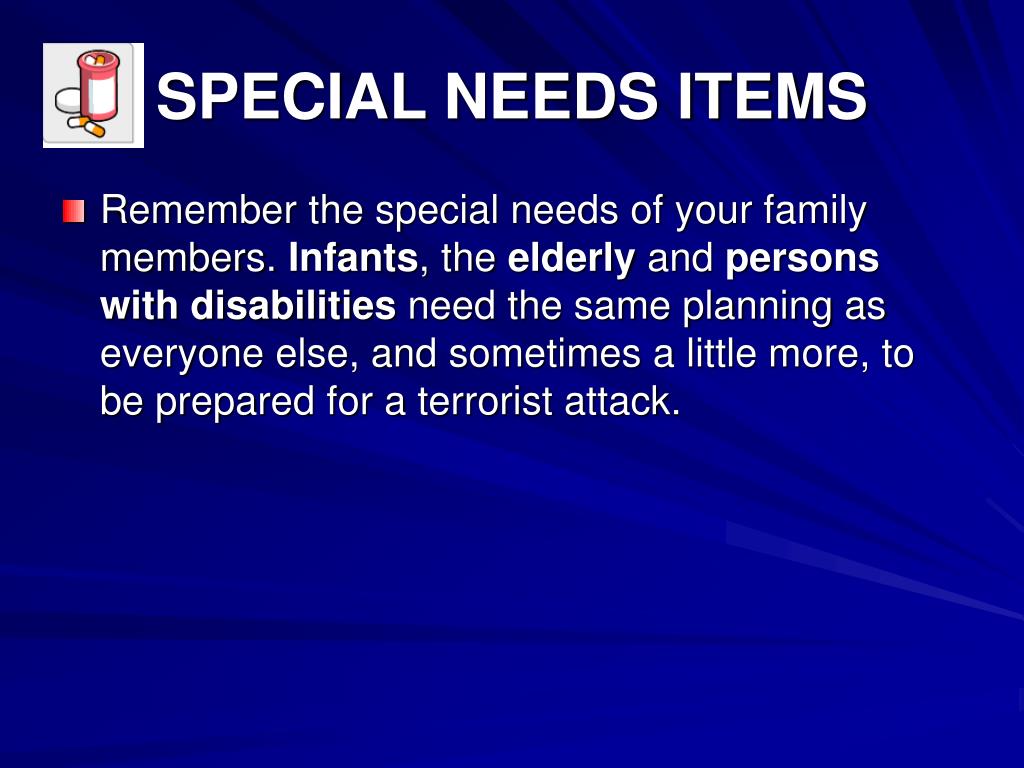 SPECIAL NEEDS ITEMS

Remember the special needs of your family members. Infants, the elderly and persons with disabilities need the same planning as everyone else, and sometimes a little more, to be prepared for a terrorist attack.